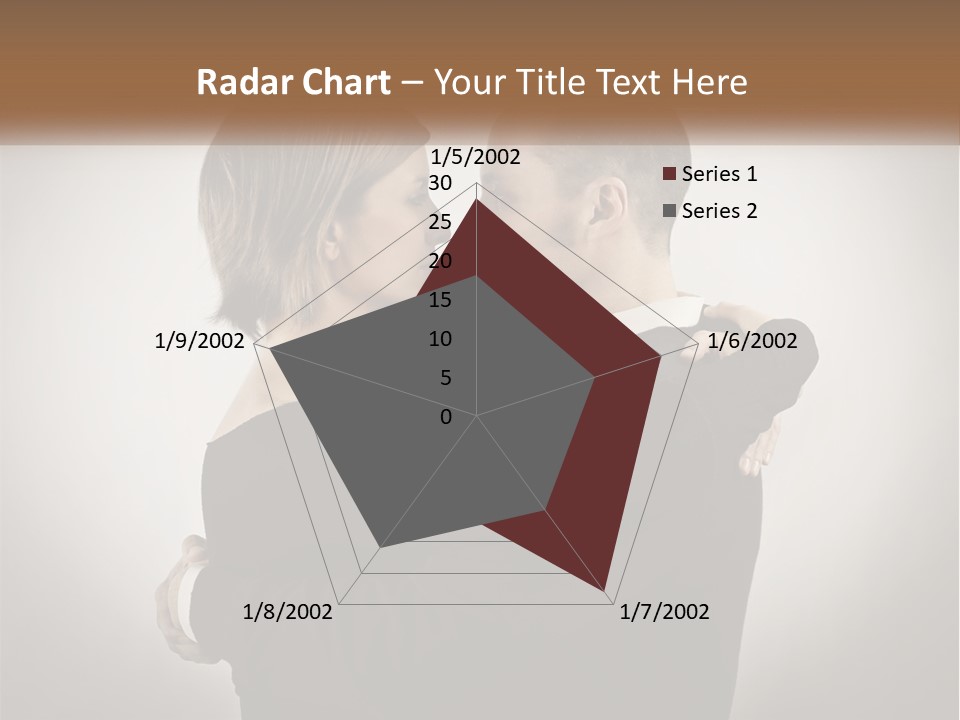 Radar Chart – Your Title Text Here

1/5/2002
30
25
20
15
10
5
0
1/6/2002
1/7/2002
1/8/2002
1/9/2002

Series 1
Series 2